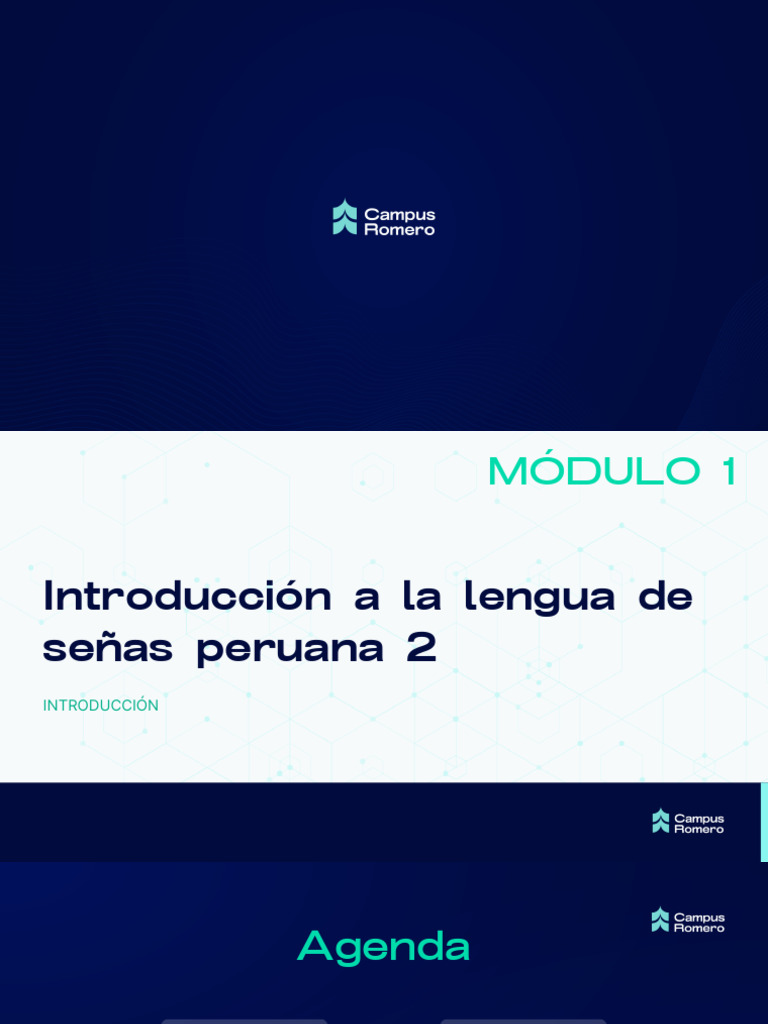 Campus Romero

MÓDULO 1

Introducción a la lengua de señas peruana 2

INTRODUCCIÓN

Campus Romero

Campus Romero

Agenda